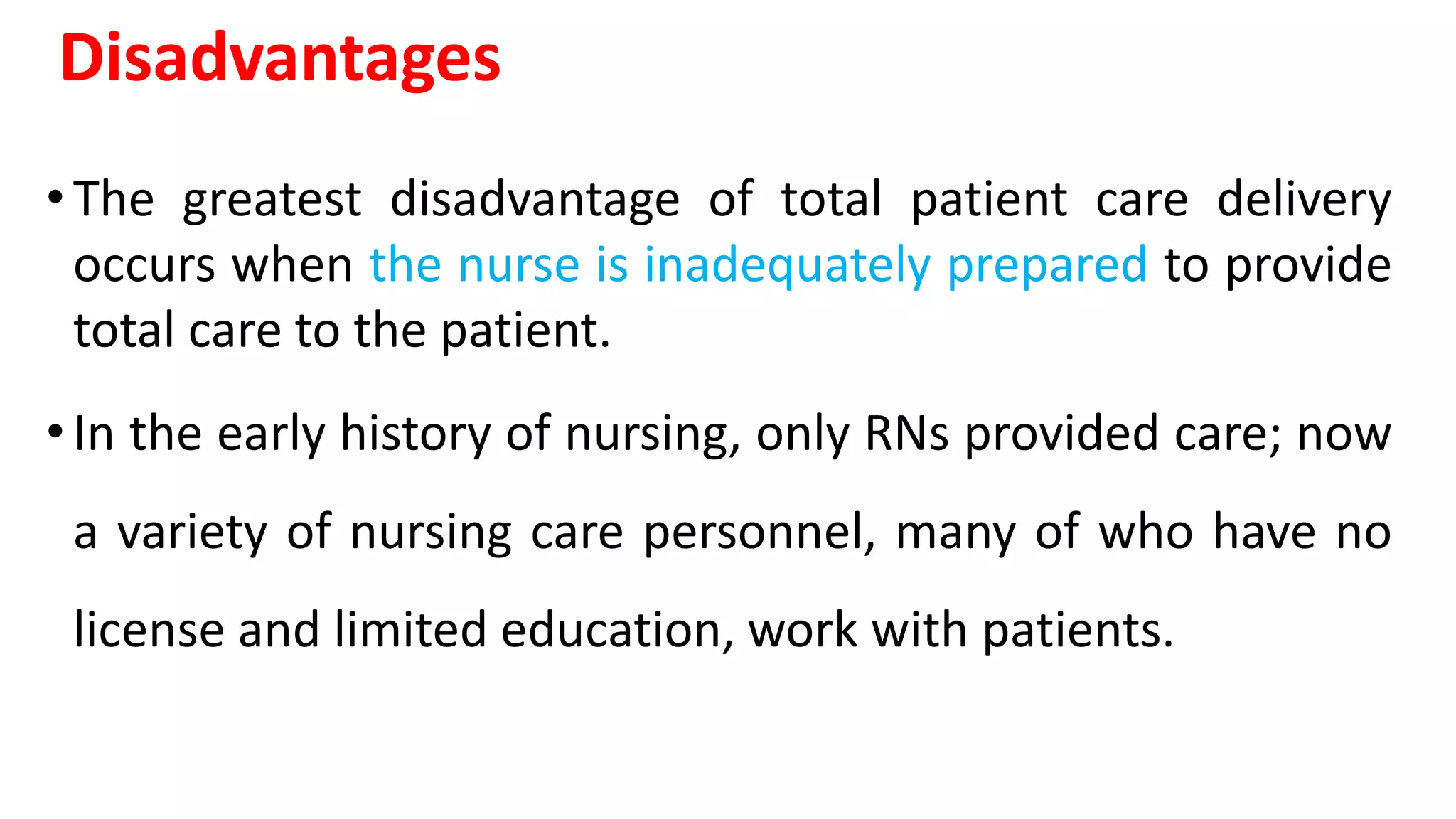 Disadvantages

• The greatest disadvantage of total patient care delivery occurs when the nurse is inadequately prepared to provide total care to the patient.

• In the early history of nursing, only RNs provided care; now a variety of nursing care personnel, many of who have no license and limited education, work with patients.